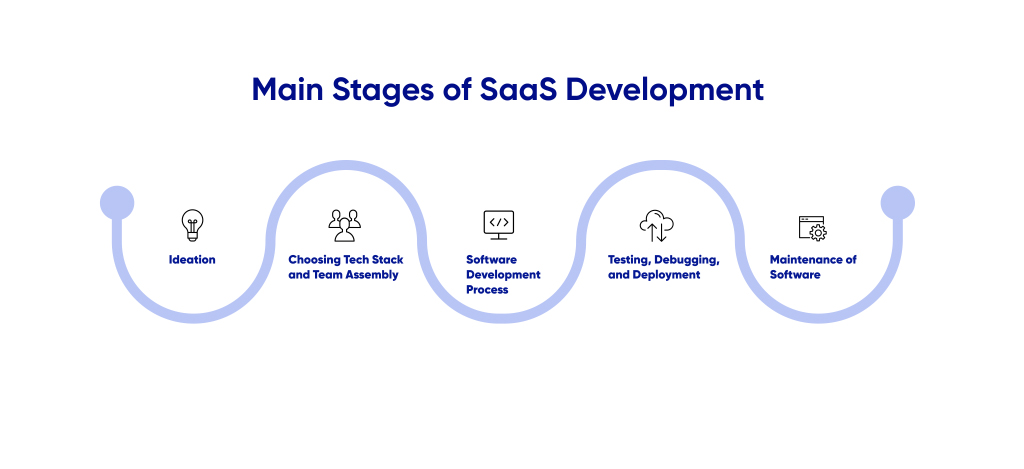 Main Stages of SaaS Development

Ideation

Choosing Tech Stack and Team Assembly

Software Development Process

Testing, Debugging, and Deployment

Maintenance of Software